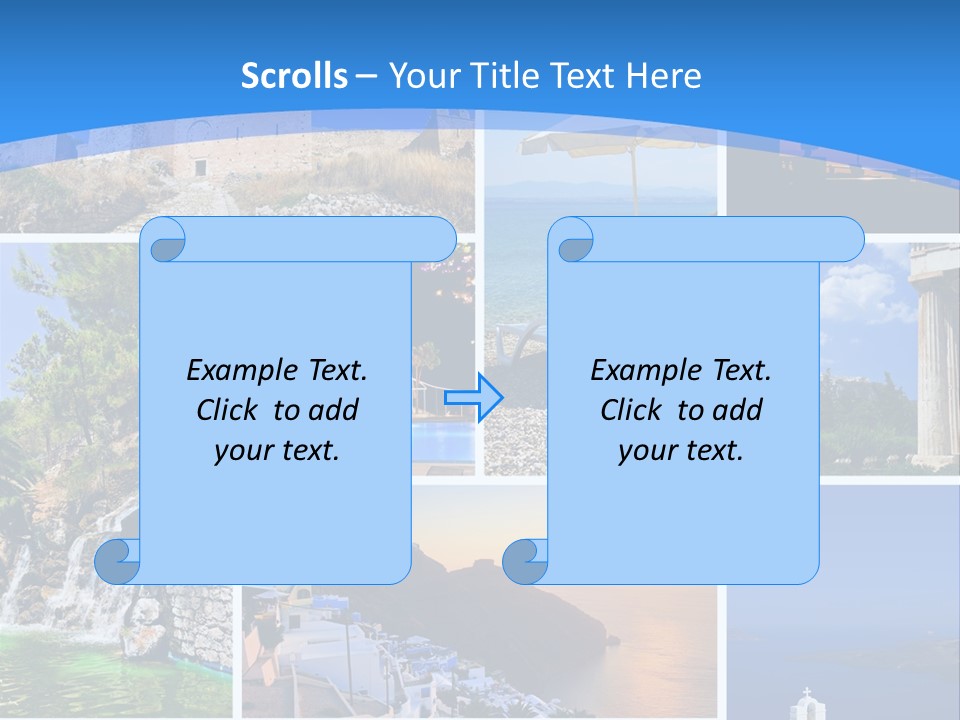 Scrolls – Your Title Text Here

Example Text. Click to add your text.

Example Text. Click to add your text.